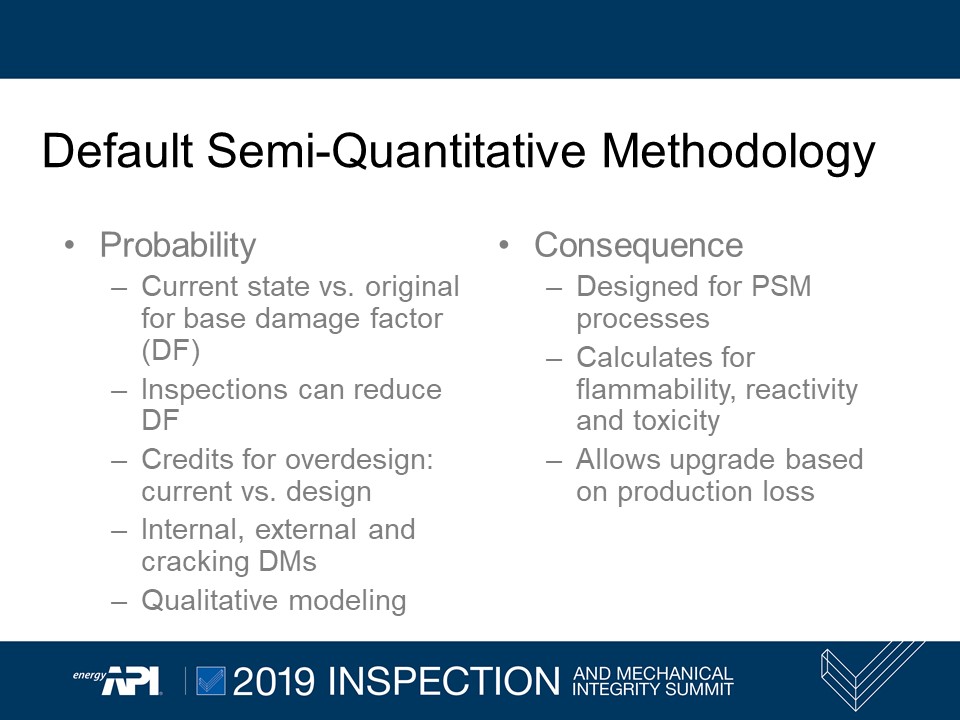 Default Semi-Quantitative Methodology

• Probability
– Current state vs. original for base damage factor (DF)
– Inspections can reduce DF
– Credits for overdesign: current vs. design
– Internal, external and cracking DMs
– Qualitative modeling

• Consequence
– Designed for PSM processes
– Calculates for flammability, reactivity and toxicity
– Allows upgrade based on production loss

energy API | 2019 INSPECTION AND MECHANICAL INTEGRITY SUMMIT